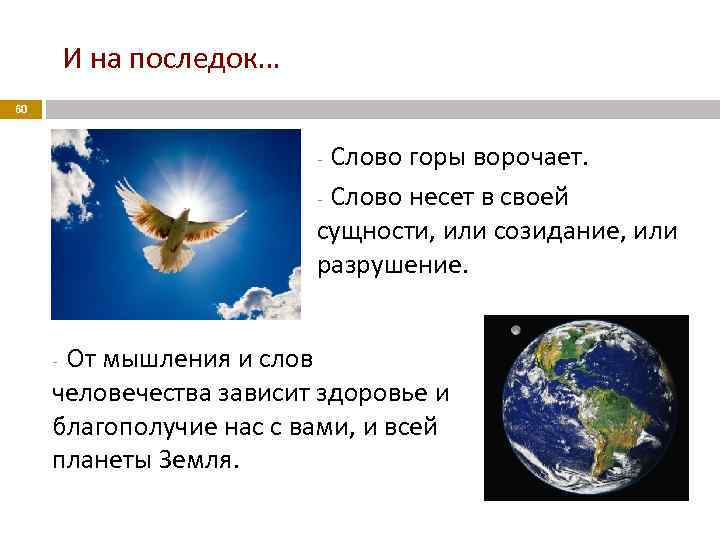 И на последок…

60

- Слово горы ворочает.

- Слово несет в своей сущности, или созидание, или разрушение.

- От мышления и слов человечества зависит здоровье и благополучие нас с вами, и всей планеты Земля.